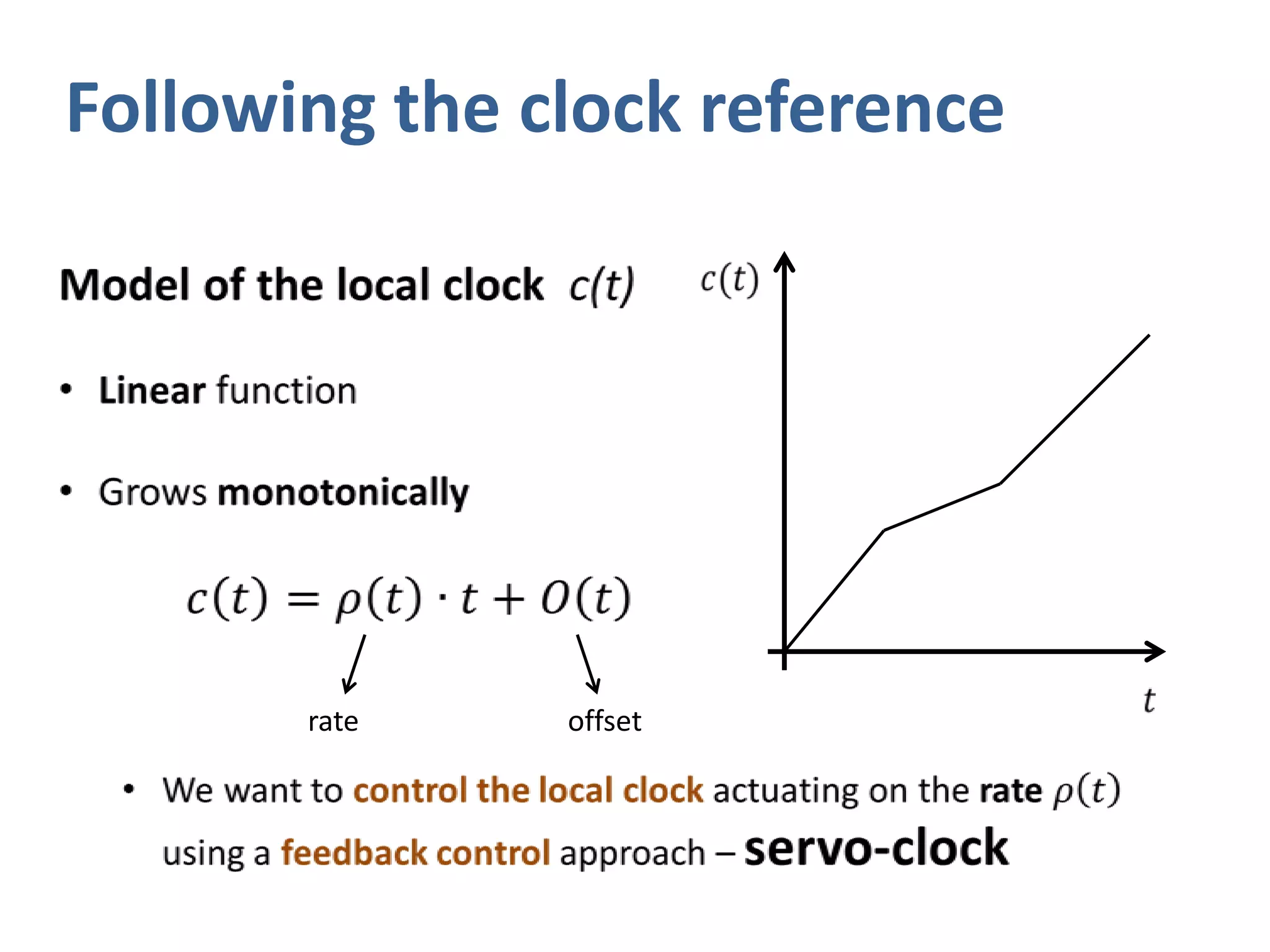 Following the clock reference

Model of the local clock $c(t)$

• Linear function

• Grows monotonically

$c(t) = \rho(t) \cdot t + O(t)$

rate

offset

$c(t)$

$t$

• We want to control the local clock actuating on the rate $\rho(t)$ using a feedback control approach – servo-clock